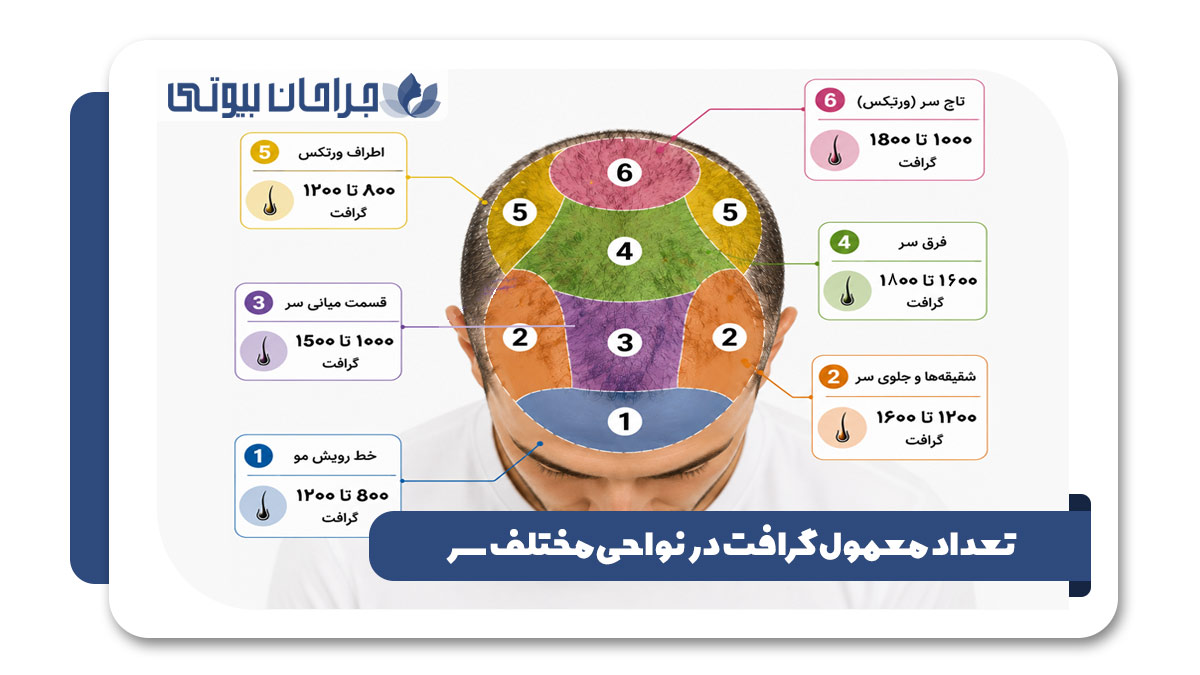 جراحان بیوتی

6 تاج سر (ورتکس)
۱۰۰۰ تا ۱۸۰۰
گرافت

5 اطراف ورتکس
۸۰۰ تا ۱۲۰۰
گرافت

4 فرق سر
۱۶۰۰ تا ۱۸۰۰
گرافت

3 قسمت میانی سر
۱۰۰۰ تا ۱۵۰۰
گرافت

2 شقیقه‌ها و جلوی سر
۱۲۰۰ تا ۱۶۰۰
گرافت

1 خط رویش مو
۸۰۰ تا ۱۲۰۰
گرافت

6
5
5
4
2
3
2
1

تعداد معمول گرافت در نواحی مختلف سر